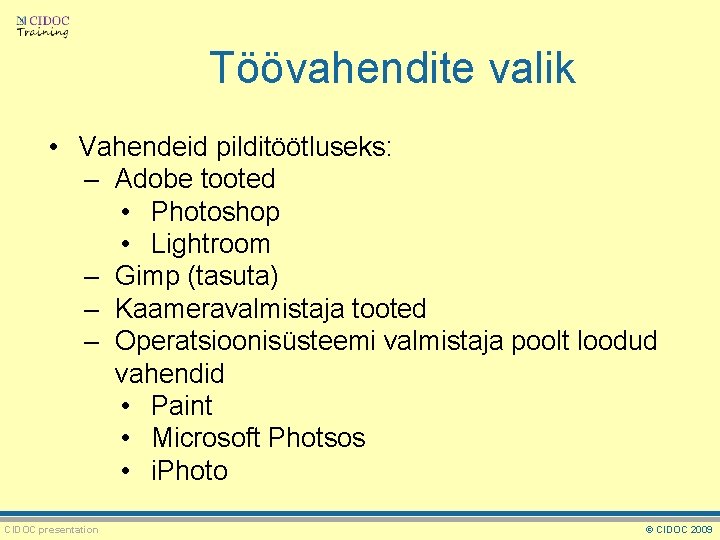 CIDOC Training

Töövahendite valik

• Vahendeid pilditöötluseks:
– Adobe tooted
• Photoshop
• Lightroom
– Gimp (tasuta)
– Kaameravalmistaja tooted
– Operatsioonisüsteemi valmistaja poolt loodud vahendid
• Paint
• Microsoft Photsos
• iPhoto

CIDOC presentation

© CIDOC 2009